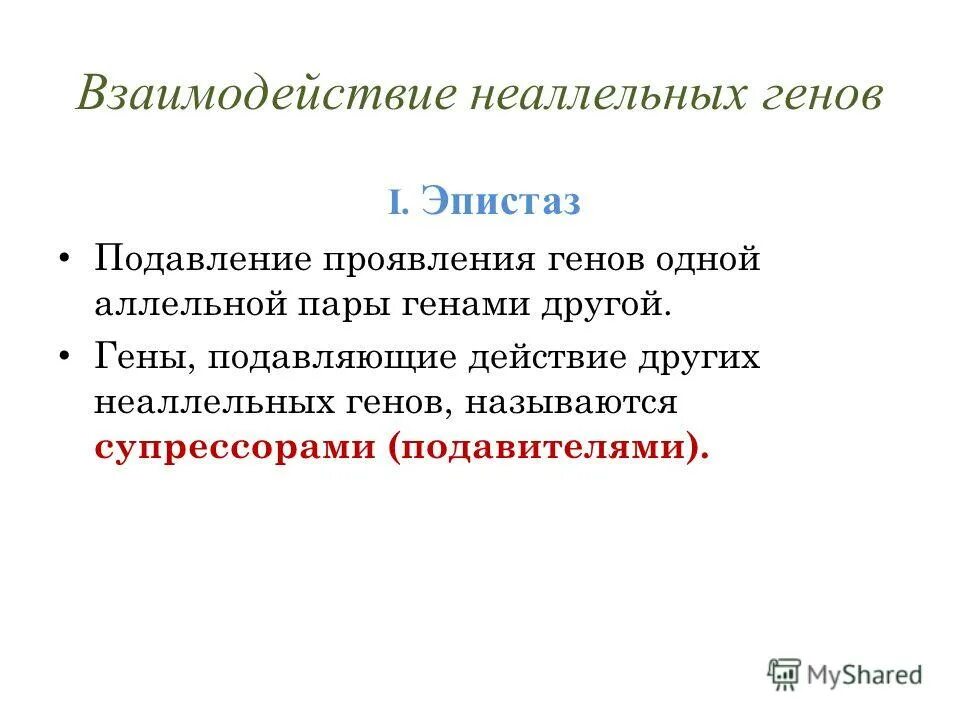 Взаимодействие неаллельных генов

I. Эпистаз

• Подавление проявления генов одной аллельной пары генами другой.

• Гены, подавляющие действие других неаллельных генов, называются супрессорами (подавителями).

MyShared